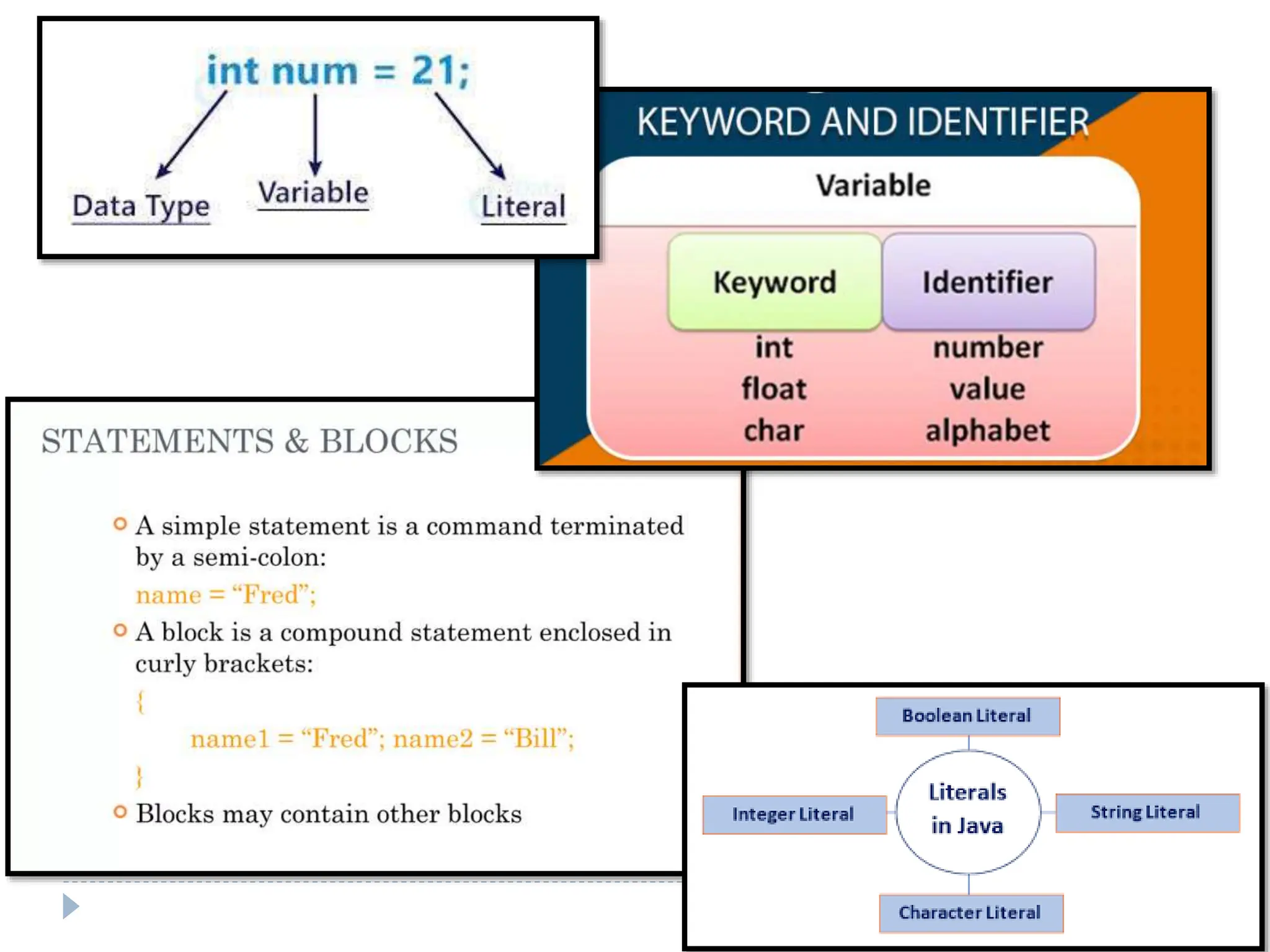 int num = 21;

Data Type

Variable

Literal

KEYWORD AND IDENTIFIER

Variable

| Keyword | Identifier |
|---|---|
| int | number |
| float | value |
| char | alphabet |

STATEMENTS & BLOCKS

A simple statement is a command terminated by a semi-colon:

name = “Fred”;

A block is a compound statement enclosed in curly brackets:

{

name1 = “Fred”; name2 = “Bill”;

}

Blocks may contain other blocks

Boolean Literal

Integer Literal

Literals in Java

String Literal

Character Literal